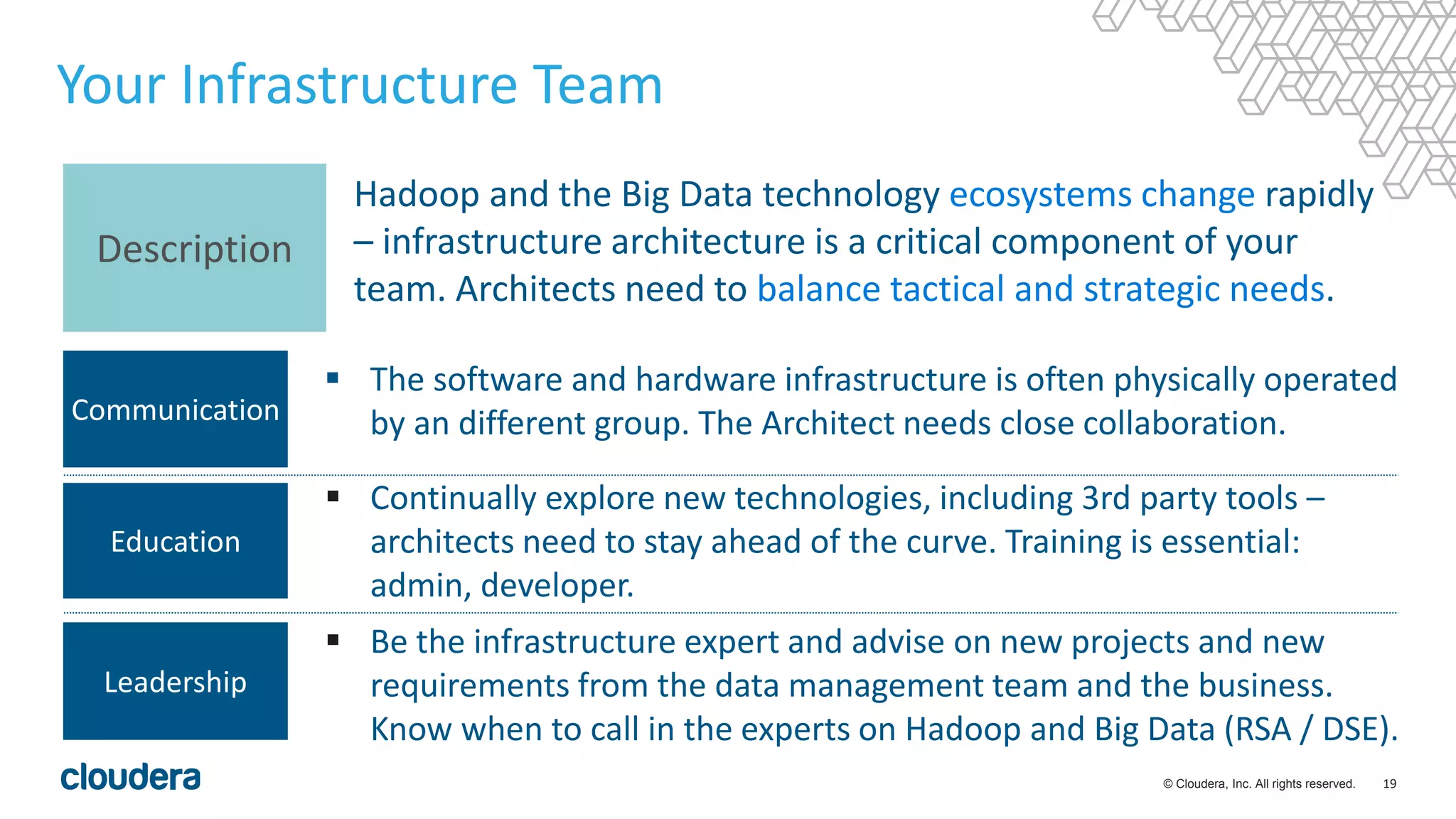 Your Infrastructure Team

Description

Hadoop and the Big Data technology ecosystems change rapidly – infrastructure architecture is a critical component of your team. Architects need to balance tactical and strategic needs.

Communication

▪ The software and hardware infrastructure is often physically operated by an different group. The Architect needs close collaboration.

Education

▪ Continually explore new technologies, including 3rd party tools – architects need to stay ahead of the curve. Training is essential: admin, developer.

Leadership

▪ Be the infrastructure expert and advise on new projects and new requirements from the data management team and the business. Know when to call in the experts on Hadoop and Big Data (RSA / DSE).

cloudera

© Cloudera, Inc. All rights reserved. 19